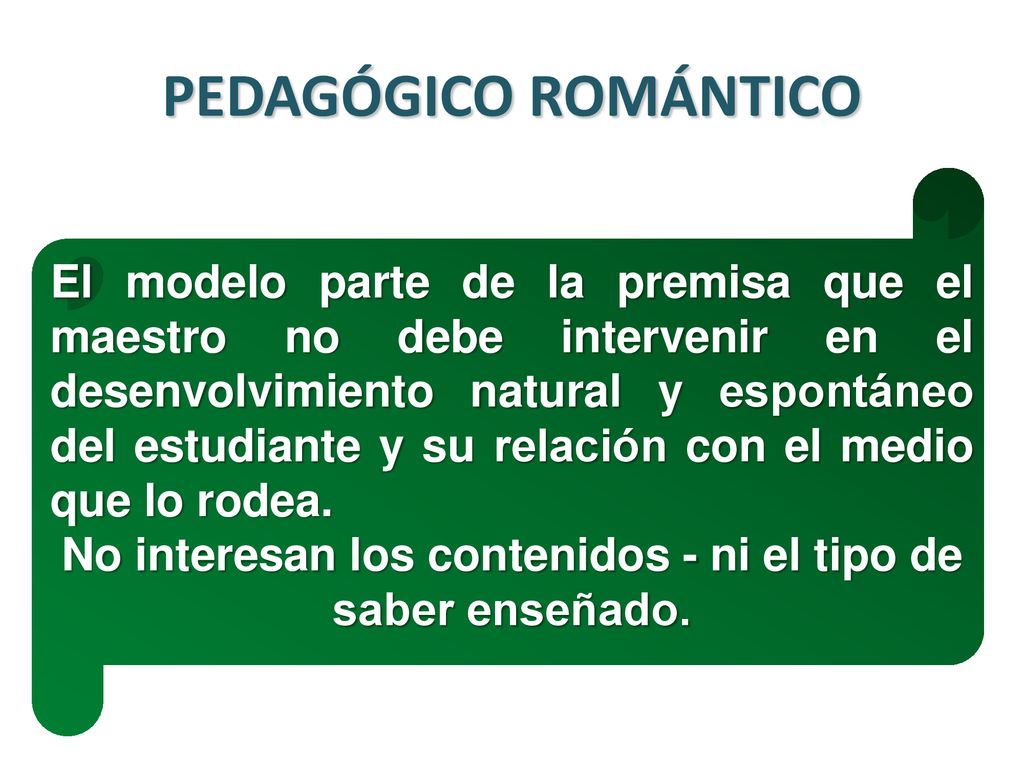 PEDAGÓGICO ROMÁNTICO

El modelo parte de la premisa que el maestro no debe intervenir en el desenvolvimiento natural y espontáneo del estudiante y su relación con el medio que lo rodea.

No interesan los contenidos - ni el tipo de saber enseñado.